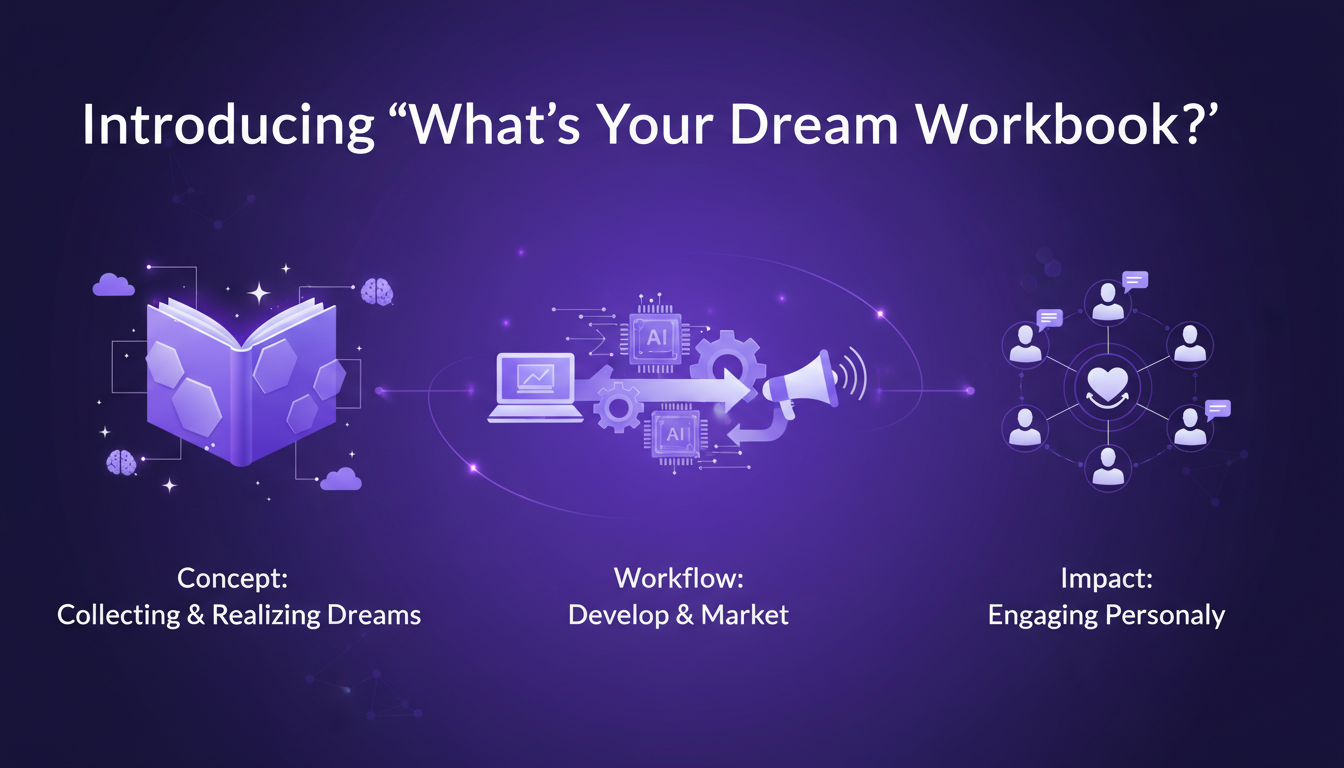 Introducing “What’s Your Dream Workbook?’

AI

AI

Concept:
Collecting & Realizing Dreams

Workflow:
Develop & Market

Impact:
Engaging Personaly